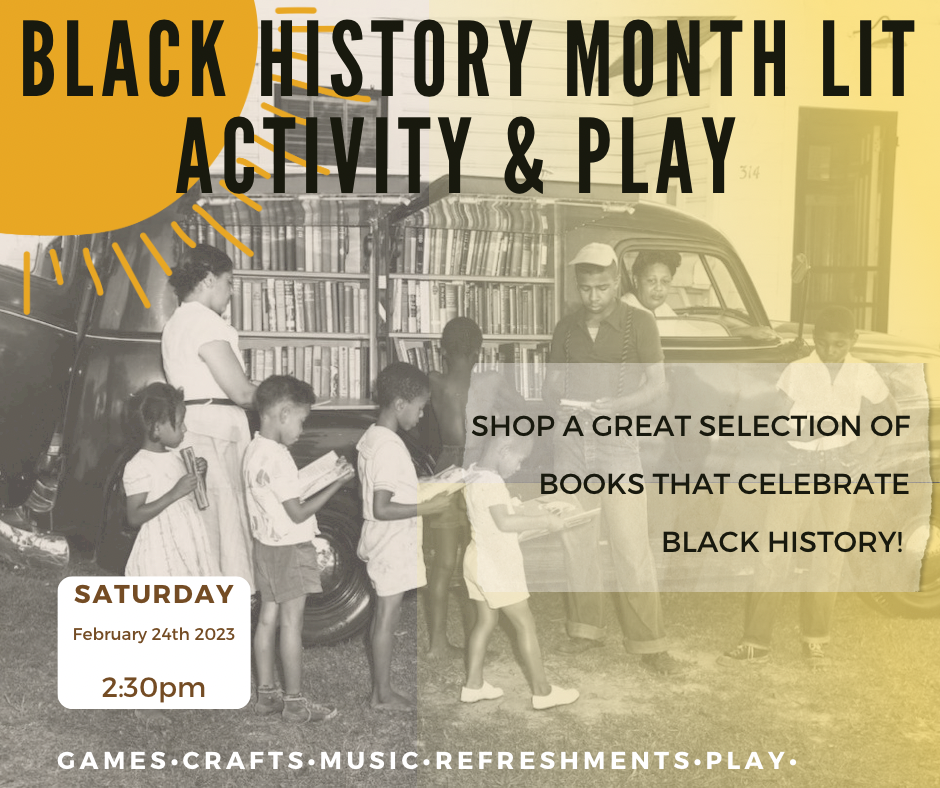 BLACK HISTORY MONTH LIT ACTIVITY & PLAY

314

SHOP A GREAT SELECTION OF BOOKS THAT CELEBRATE BLACK HISTORY!

SATURDAY
February 24th 2023
2:30pm

GAMES•CRAFTS•MUSIC•REFRESHMENTS•PLAY•